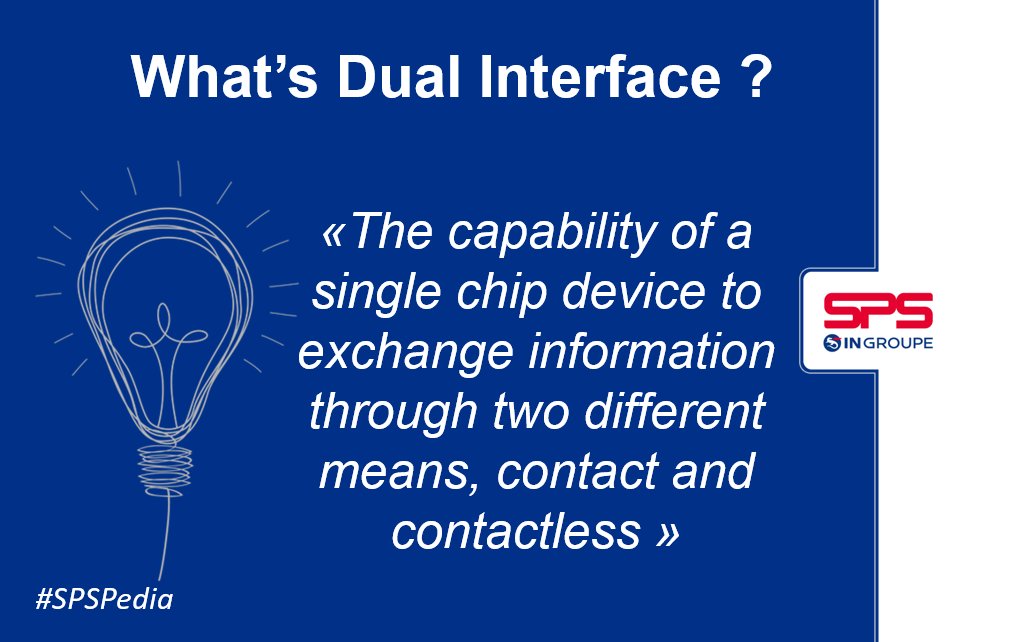 What's Dual Interface ?

«The capability of a single chip device to exchange information through two different means, contact and contactless »

SPS
IN GROUPE

#SPSPedia